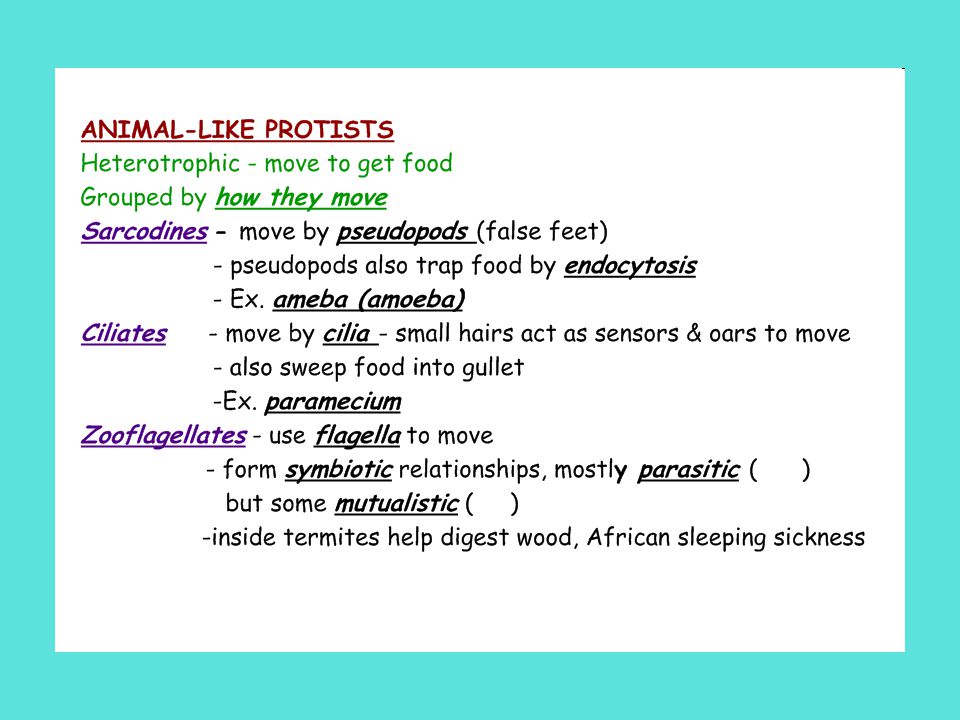 ANIMAL-LIKE PROTISTS
Heterotrophic - move to get food
Grouped by how they move
Sarcodines - move by pseudopods (false feet)
- pseudopods also trap food by endocytosis
- Ex. ameba (amoeba)
Ciliates - move by cilia - small hairs act as sensors & oars to move
- also sweep food into gullet
-Ex. paramecium
Zooflagellates - use flagella to move
- form symbiotic relationships, mostly parasitic ( )
but some mutualistic ( )
-inside termites help digest wood, African sleeping sickness